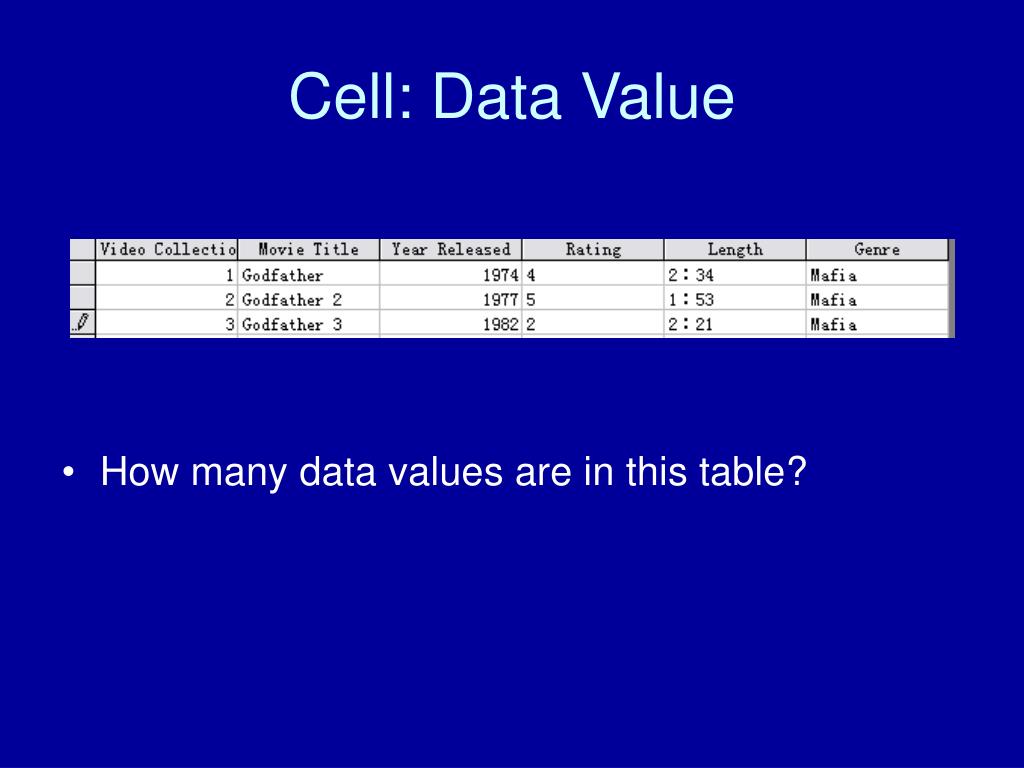 Cell: Data Value

| Video Collectio | Movie Title | Year Released | Rating | Length | Genre |
|---|---|---|---|---|---|
| 1 | Godfather | 1974 | 4 | 2:34 | Mafia |
| 2 | Godfather 2 | 1977 | 5 | 1:53 | Mafia |
| 3 | Godfather 3 | 1982 | 2 | 2:21 | Mafia |

• How many data values are in this table?